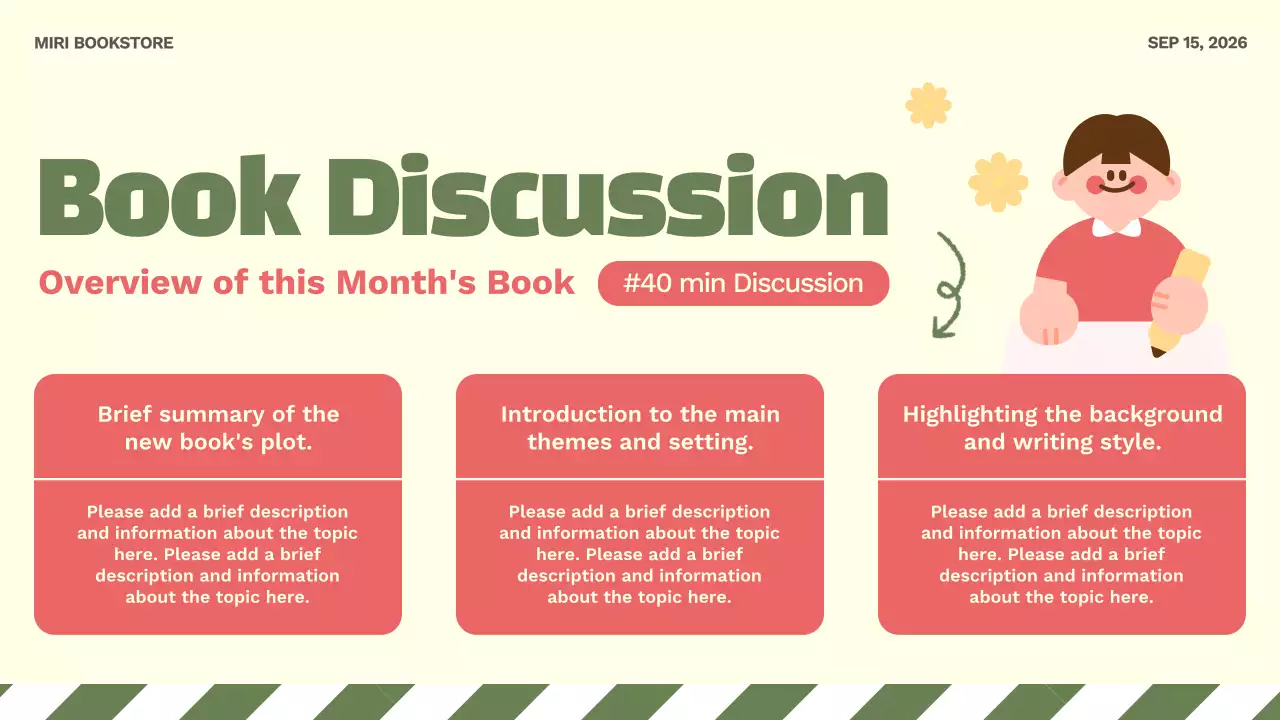 MIRI BOOKSTORE

SEP 15, 2026

Book Discussion

Overview of this Month's Book

#40 min Discussion

Brief summary of the new book's plot.

Please add a brief description and information about the topic here. Please add a brief description and information about the topic here.

Introduction to the main themes and setting.

Please add a brief description and information about the topic here. Please add a brief description and information about the topic here.

Highlighting the background and writing style.

Please add a brief description and information about the topic here. Please add a brief description and information about the topic here.